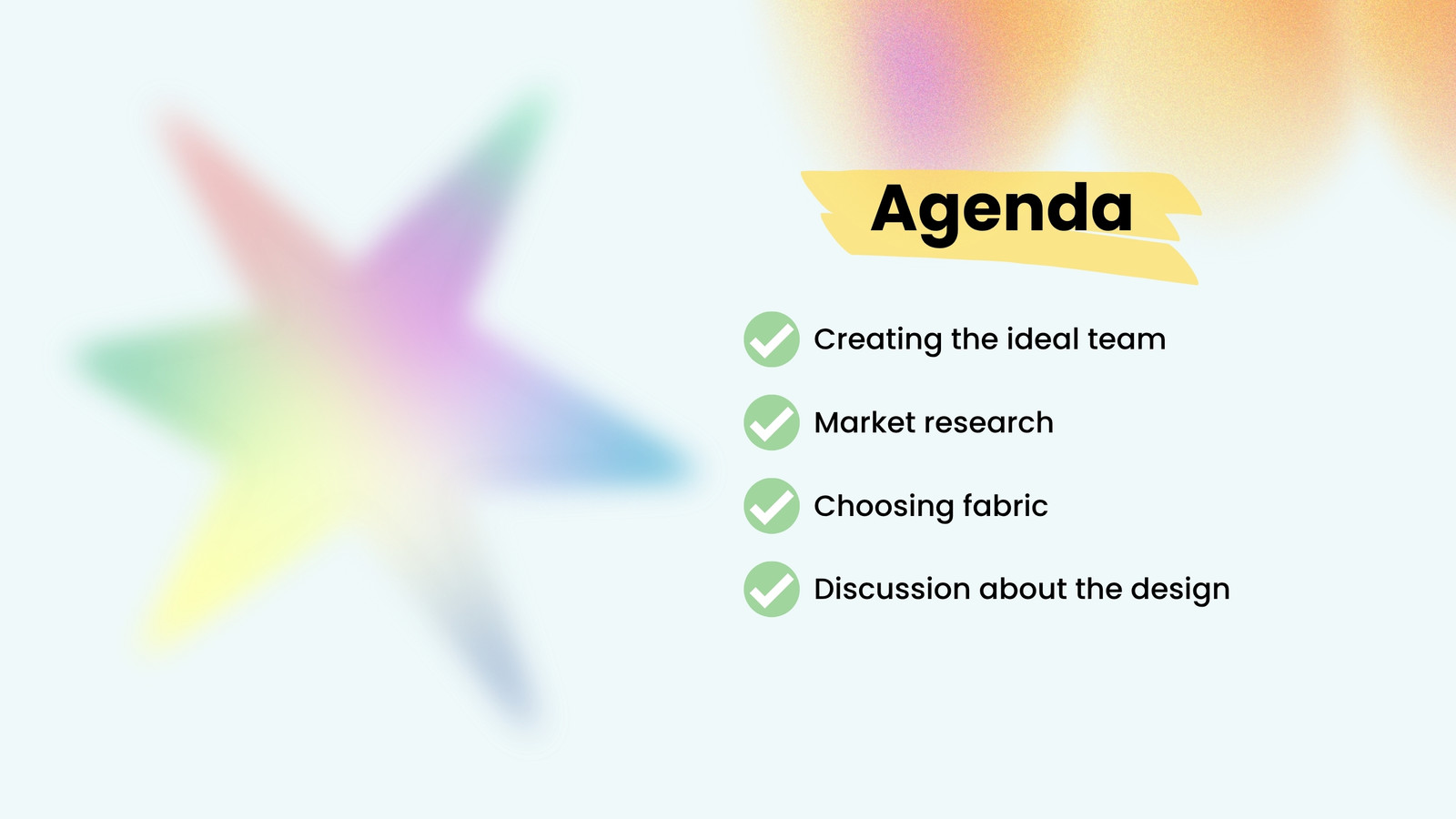 Agenda

Creating the ideal team

Market research

Choosing fabric

Discussion about the design